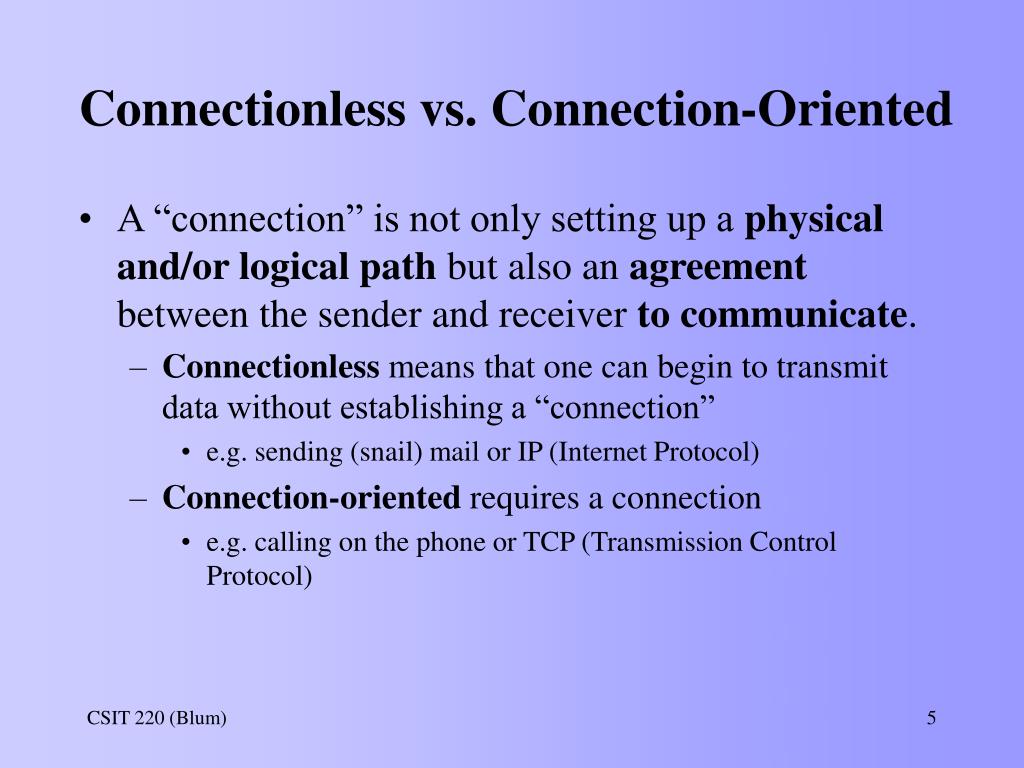 Connectionless vs. Connection-Oriented

• A “connection” is not only setting up a physical and/or logical path but also an agreement between the sender and receiver to communicate.

– Connectionless means that one can begin to transmit data without establishing a “connection”

• e.g. sending (snail) mail or IP (Internet Protocol)

– Connection-oriented requires a connection

• e.g. calling on the phone or TCP (Transmission Control Protocol)

CSIT 220 (Blum)

5